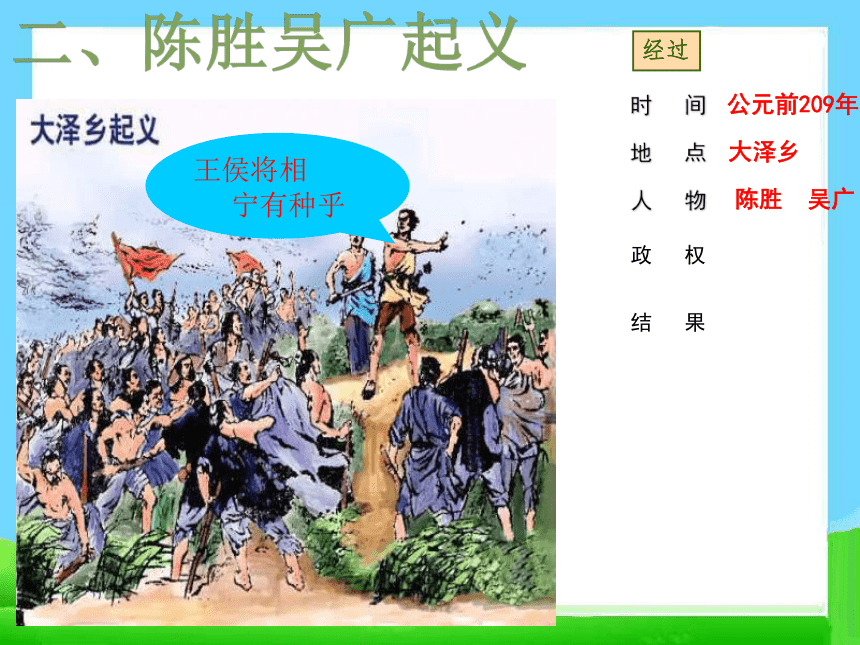 二、陈胜吴广起义

大泽乡起义

王侯将相
宁有种乎

经过

时 间 公元前209年
地 点 大泽乡
人 物 陈胜 吴广
政 权
结 果